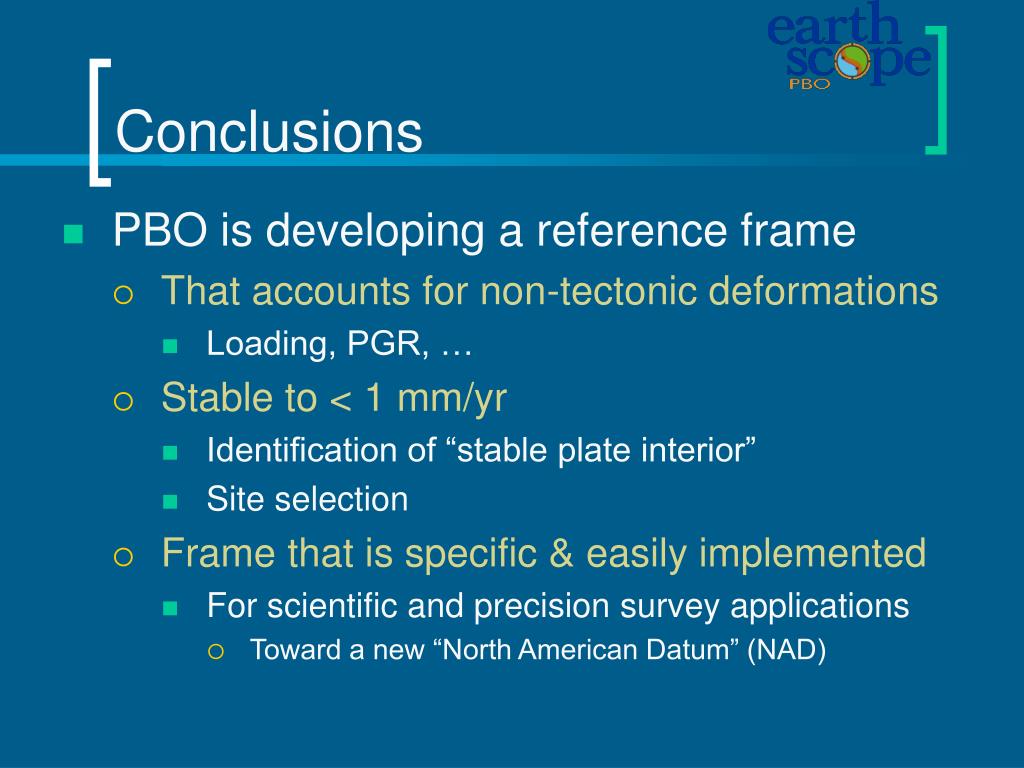 earth scope PBO

Conclusions

PBO is developing a reference frame

That accounts for non-tectonic deformations

Loading, PGR, …

Stable to < 1 mm/yr

Identification of “stable plate interior”

Site selection

Frame that is specific & easily implemented

For scientific and precision survey applications

Toward a new “North American Datum” (NAD)